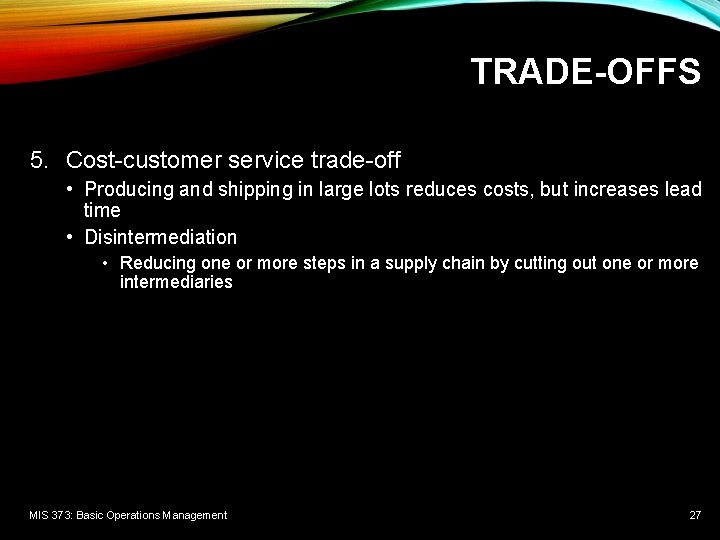 TRADE-OFFS

5. Cost-customer service trade-off

• Producing and shipping in large lots reduces costs, but increases lead time

• Disintermediation

• Reducing one or more steps in a supply chain by cutting out one or more intermediaries

MIS 373: Basic Operations Management

27